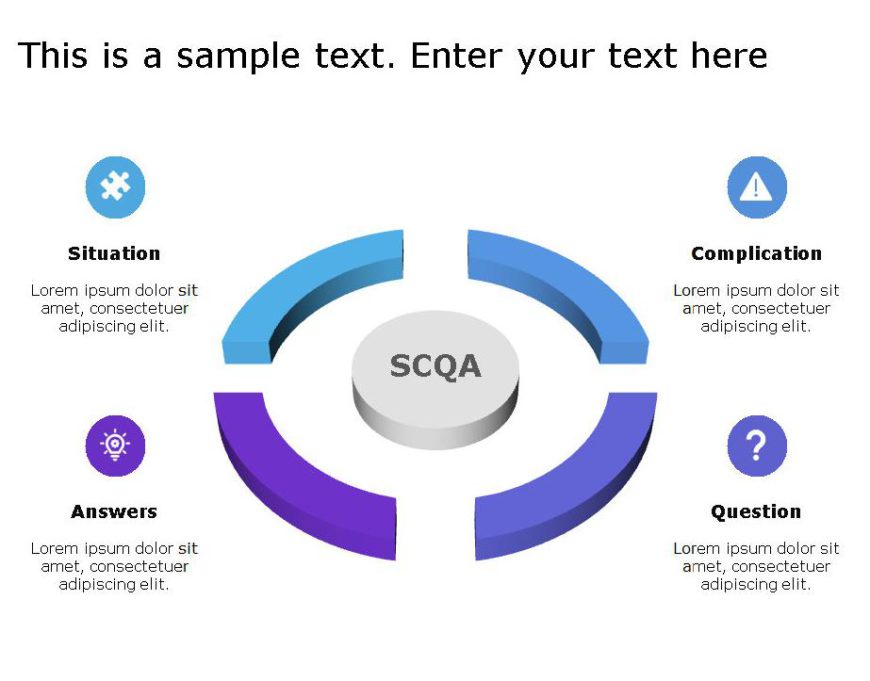 This is a sample text. Enter your text here

Situation

Lorem ipsum dolor sit amet, consectetuer adipiscing elit.

Complication

Lorem ipsum dolor sit amet, consectetuer adipiscing elit.

SCQA

Answers

Lorem ipsum dolor sit amet, consectetuer adipiscing elit.

Question

Lorem ipsum dolor sit amet, consectetuer adipiscing elit.